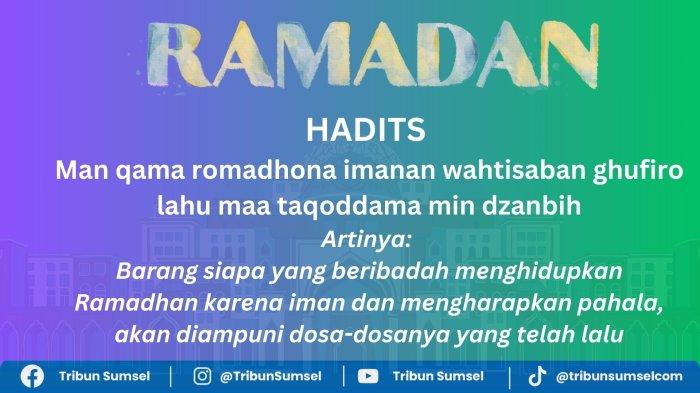 RAMADAN

HADITS

Man qama romadhona imanan wahtisaban ghufiro lahu maa taqoddama min dzanbih

Artinya:

Barang siapa yang beribadah menghidupkan Ramadhan karena iman dan mengharapkan pahala, akan diampuni dosa-dosanya yang telah lalu

Tribun Sumsel | @TribunSumsel | Tribun Sumsel | @tribunsumselcom